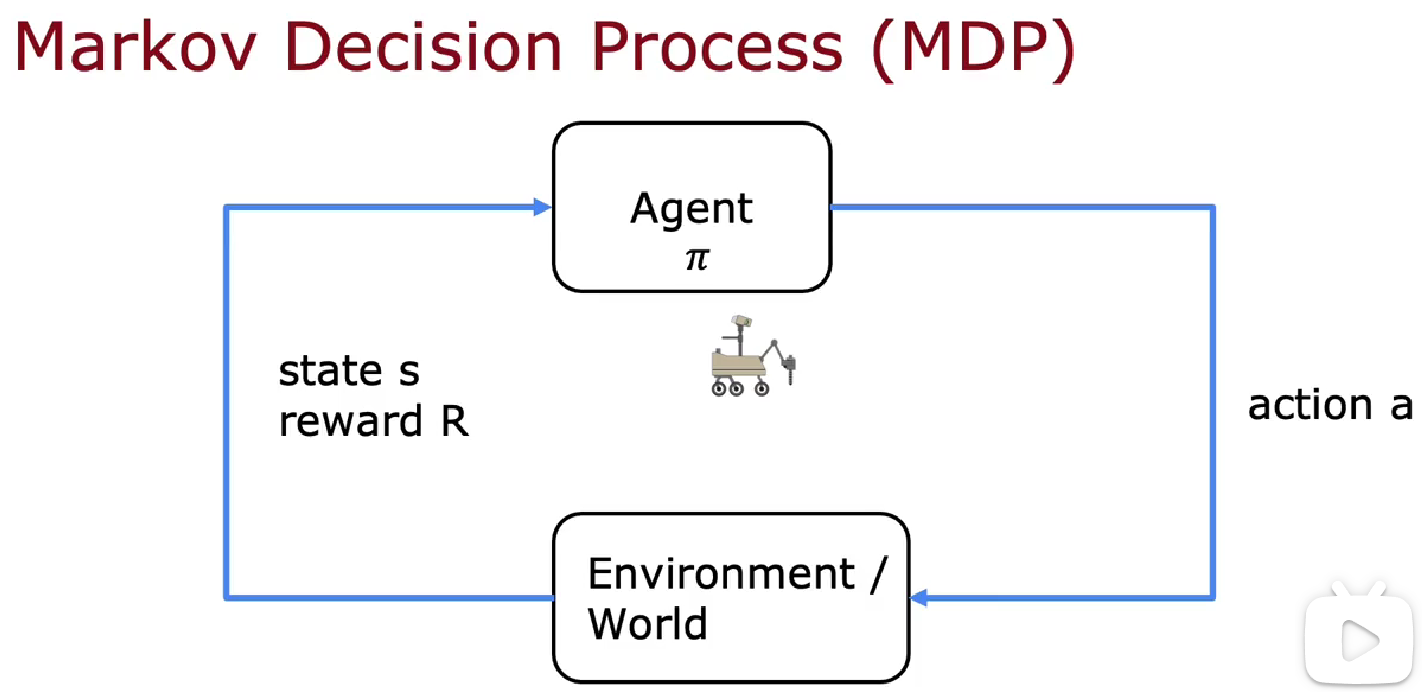 Markov Decision Process (MDP)

Agent
$\pi$

state s
reward R

action a

Environment / World